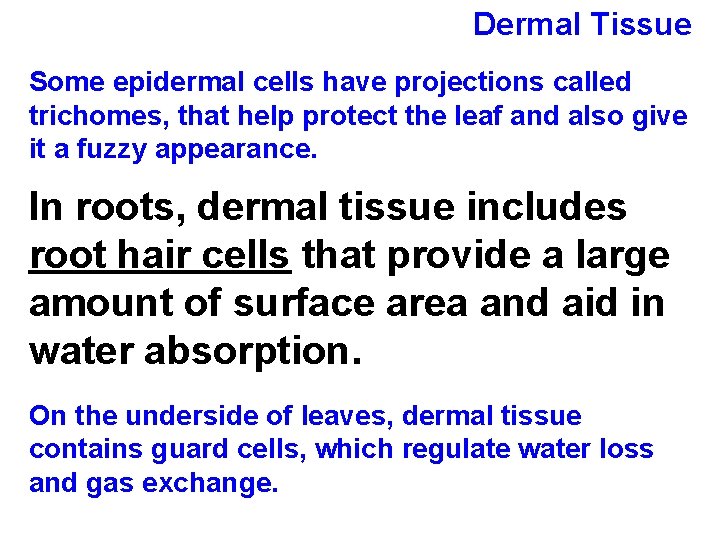 Dermal Tissue

Some epidermal cells have projections called trichomes, that help protect the leaf and also give it a fuzzy appearance.

In roots, dermal tissue includes root hair cells that provide a large amount of surface area and aid in water absorption.

On the underside of leaves, dermal tissue contains guard cells, which regulate water loss and gas exchange.